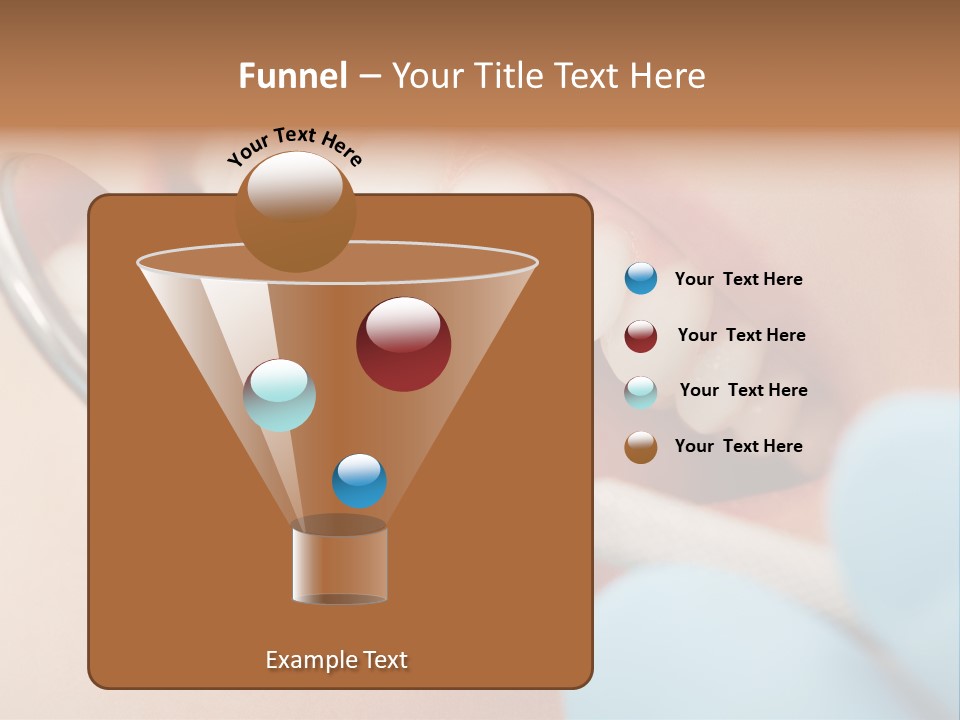 Funnel – Your Title Text Here

Your Text Here

Your Text Here

Your Text Here

Your Text Here

Your Text Here

Example Text